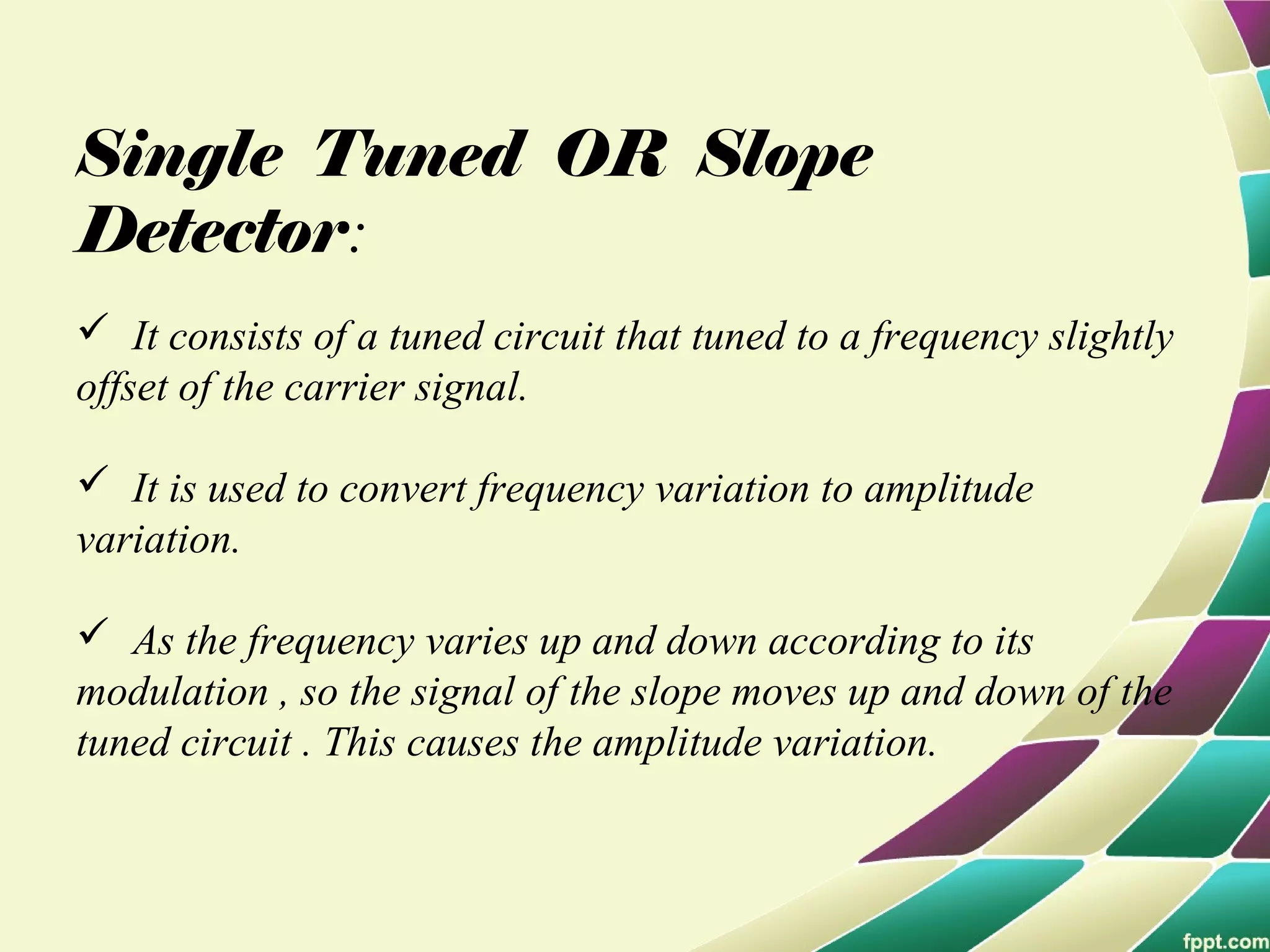 Single Tuned OR Slope Detector:

✓ It consists of a tuned circuit that tuned to a frequency slightly offset of the carrier signal.

✓ It is used to convert frequency variation to amplitude variation.

✓ As the frequency varies up and down according to its modulation , so the signal of the slope moves up and down of the tuned circuit . This causes the amplitude variation.

fppt.com